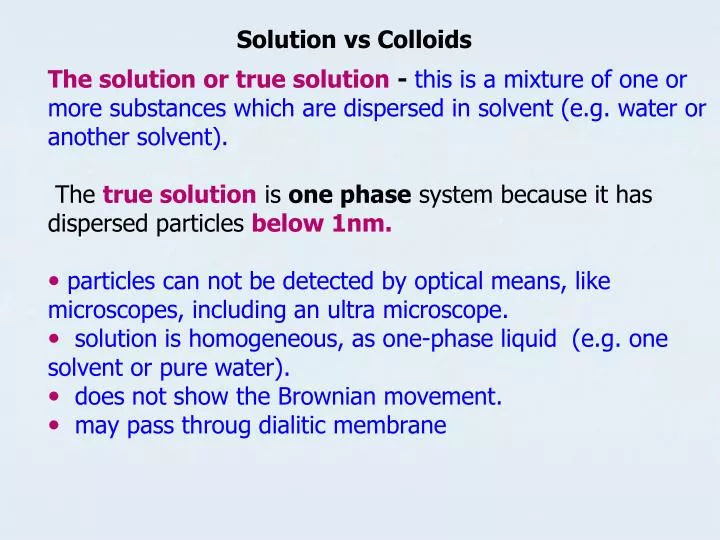 Solution vs Colloids

The solution or true solution - this is a mixture of one or more substances which are dispersed in solvent (e.g. water or another solvent).

The true solution is one phase system because it has dispersed particles below 1nm.

• particles can not be detected by optical means, like microscopes, including an ultra microscope.
• solution is homogeneous, as one-phase liquid (e.g. one solvent or pure water).
• does not show the Brownian movement.
• may pass throug dialitic membrane